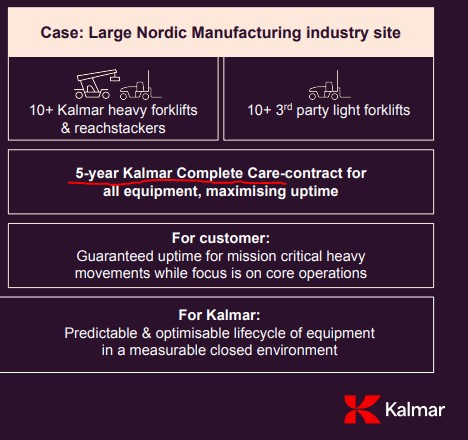 Case: Large Nordic Manufacturing industry site

10+ Kalmar heavy forklifts & reachstackers

10+ 3$^{rd}$ party light forklifts

5-year Kalmar Complete Care-contract for all equipment, maximising uptime

For customer:
Guaranteed uptime for mission critical heavy movements while focus is on core operations

For Kalmar:
Predictable & optimisable lifecycle of equipment in a measurable closed environment

Kalmar